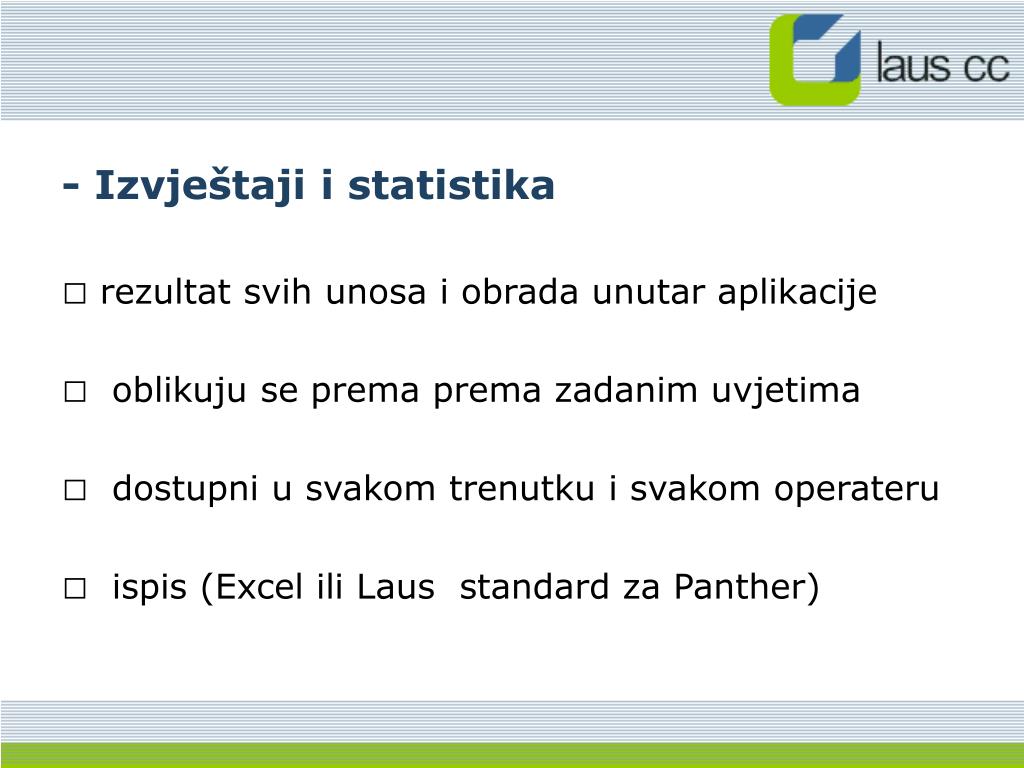 laus cc

- Izvještaji i statistika

□ rezultat svih unosa i obrada unutar aplikacije

□ oblikuju se prema prema zadanim uvjetima

□ dostupni u svakom trenutku i svakom operateru

□ ispis (Excel ili Laus standard za Panther)